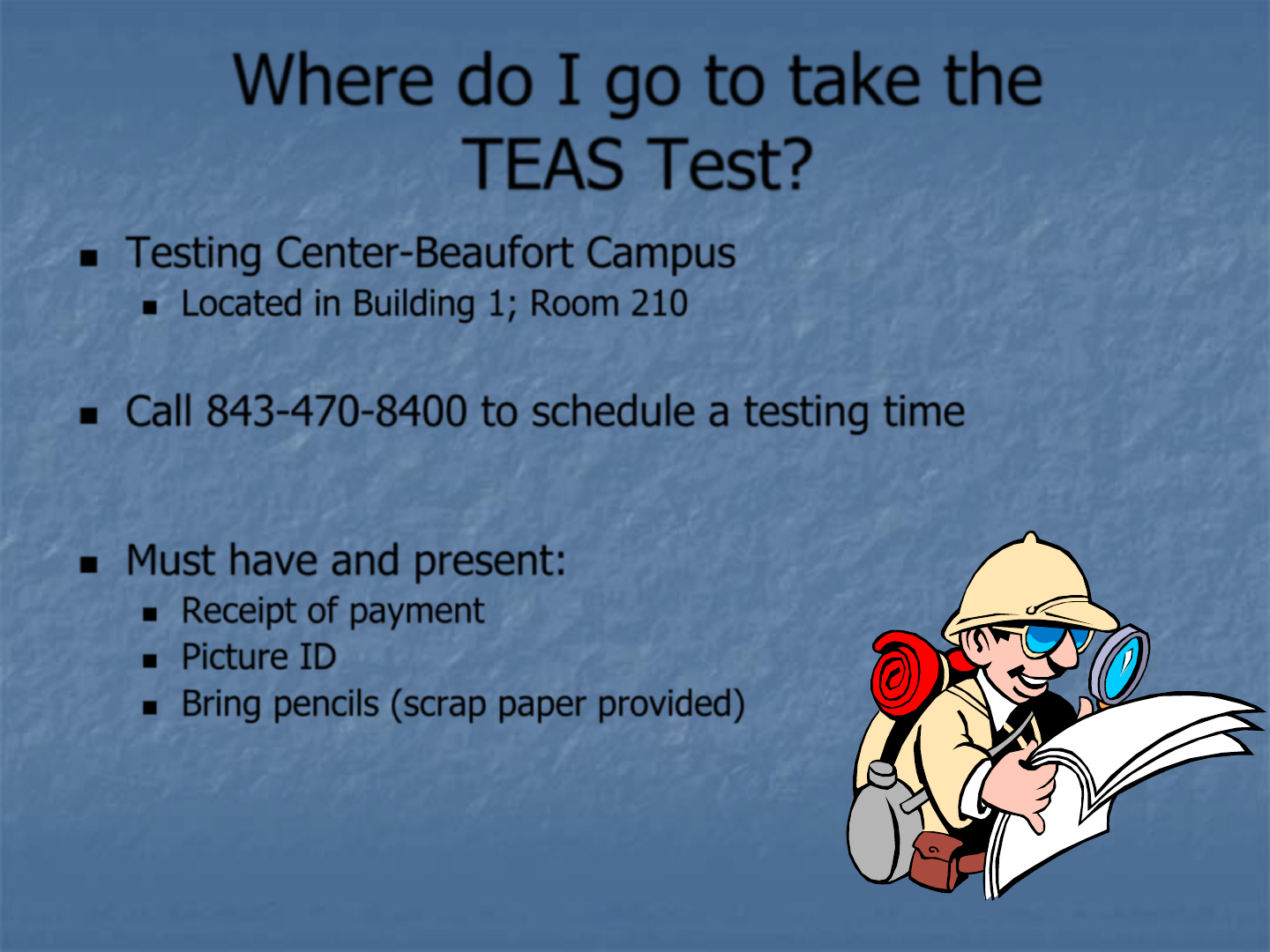 Where do I go to take the TEAS Test?

- Testing Center-Beaufort Campus
  - Located in Building 1; Room 210

- Call 843-470-8400 to schedule a testing time

- Must have and present:
  - Receipt of payment
  - Picture ID
  - Bring pencils (scrap paper provided)